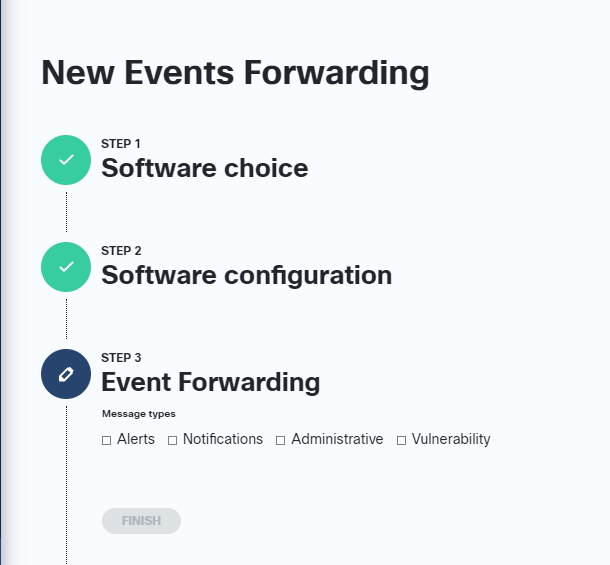 New Events Forwarding

STEP 1
Software choice

STEP 2
Software configuration

STEP 3
Event Forwarding

Message types

☐ Alerts ☐ Notifications ☐ Administrative ☐ Vulnerability

FINISH